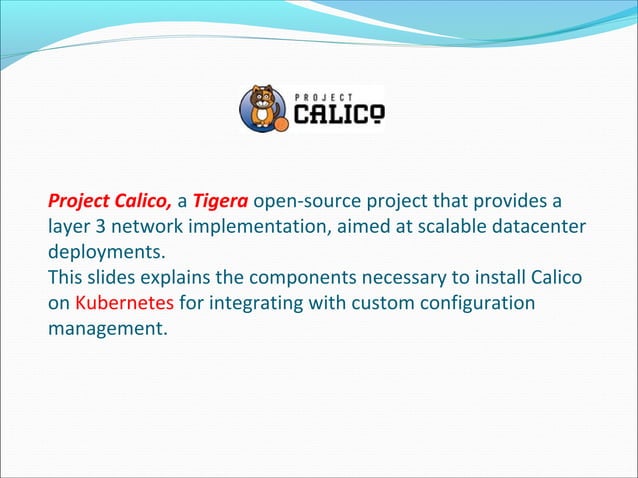 PROJECT CALICO

Project Calico, a Tigera open-source project that provides a layer 3 network implementation, aimed at scalable datacenter deployments.
This slides explains the components necessary to install Calico on Kubernetes for integrating with custom configuration management.